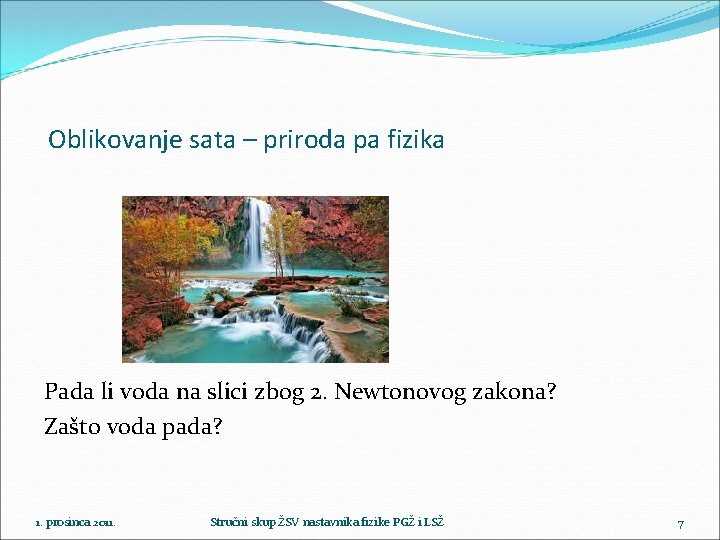 Oblikovanje sata – priroda pa fizika

Pada li voda na slici zbog 2. Newtonovog zakona?
Zašto voda pada?

1. prosinca 2011.

Stručni skup ŽSV nastavnika fizike PGŽ i LSŽ

7